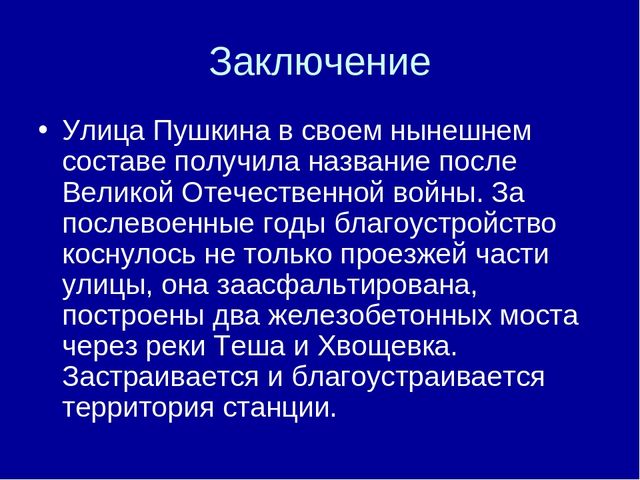 Заключение

• Улица Пушкина в своем нынешнем составе получила название после Великой Отечественной войны. За послевоенные годы благоустройство коснулось не только проезжей части улицы, она заасфальтирована, построены два железобетонных моста через реки Теша и Хвощевка. Застраивается и благоустраивается территория станции.